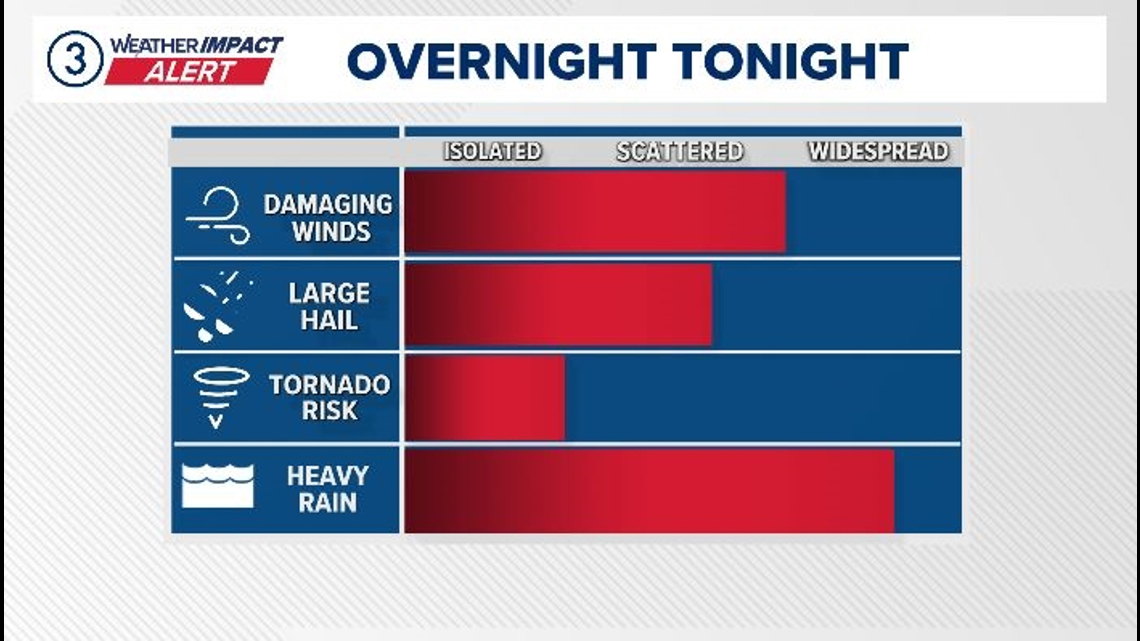 3 WEATHER IMPACT ALERT

OVERNIGHT TONIGHT

ISOLATED SCATTERED WIDESPREAD

DAMAGING WINDS

LARGE HAIL

TORNADO RISK

HEAVY RAIN